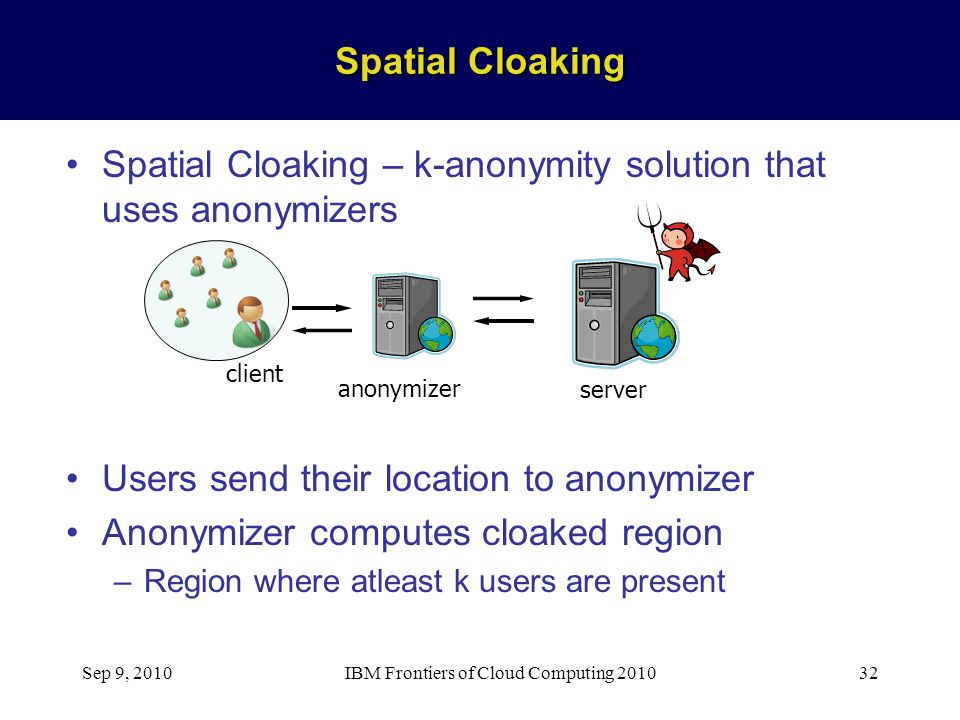 Spatial Cloaking

• Spatial Cloaking – k-anonymity solution that uses anonymizers

client

anonymizer

server

• Users send their location to anonymizer
• Anonymizer computes cloaked region
– Region where atleast k users are present

Sep 9, 2010 IBM Frontiers of Cloud Computing 2010 32